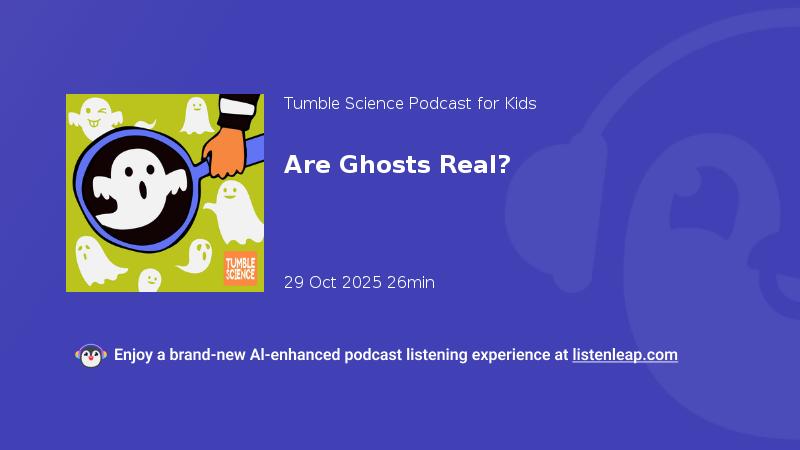 TUMBLE SCIENCE

Tumble Science Podcast for Kids

Are Ghosts Real?

29 Oct 2025 26min

Enjoy a brand-new AI-enhanced podcast listening experience at listenleap.com